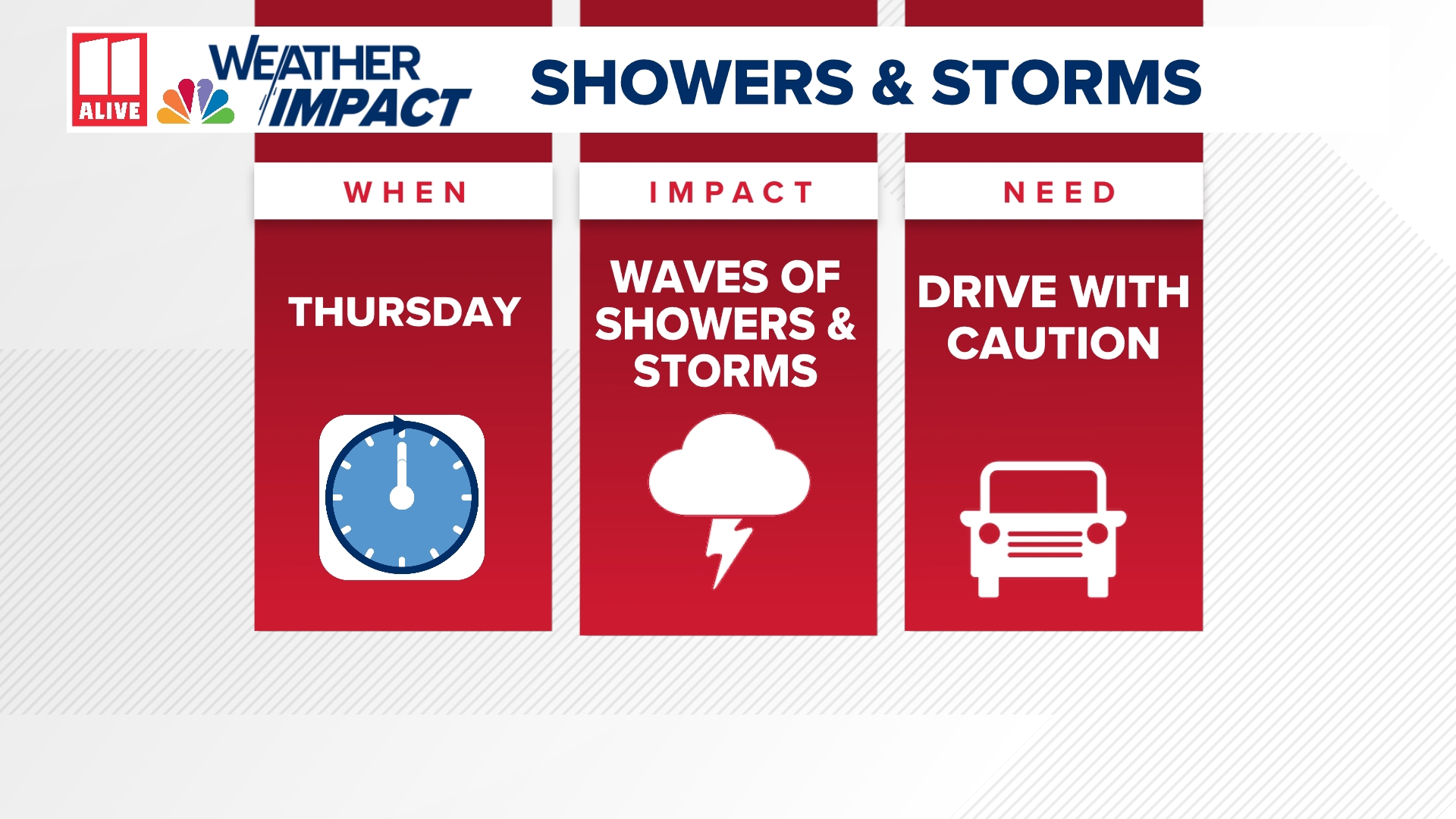 11 ALIVE

WEATHER IMPACT

SHOWERS & STORMS

WHEN

THURSDAY

IMPACT

WAVES OF SHOWERS & STORMS

NEED

DRIVE WITH CAUTION